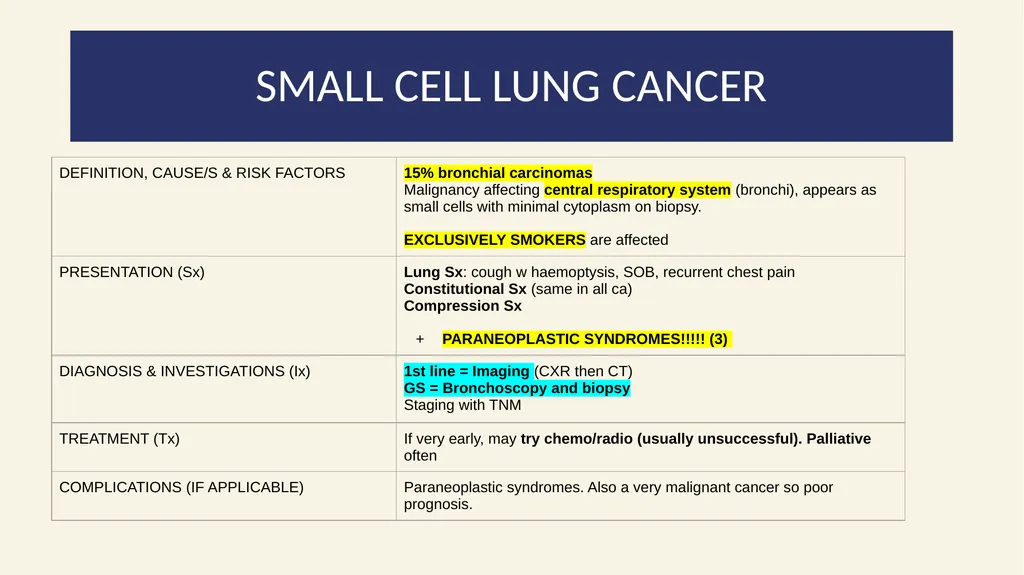 SMALL CELL LUNG CANCER

| DEFINITION, CAUSE/S & RISK FACTORS | 15% bronchial carcinomas Malignancy affecting central respiratory system (bronchi), appears as small cells with minimal cytoplasm on biopsy. EXCLUSIVELY SMOKERS are affected |
|---|---|
| PRESENTATION (Sx) | Lung Sx: cough w haemoptysis, SOB, recurrent chest pain Constitutional Sx (same in all ca) Compression Sx + PARANEOPLASTIC SYNDROMES!!!!! (3) |
| DIAGNOSIS & INVESTIGATIONS (Ix) | 1st line = Imaging (CXR then CT) GS = Bronchoscopy and biopsy Staging with TNM |
| TREATMENT (Tx) | If very early, may try chemo/radio (usually unsuccessful). Palliative often |
| COMPLICATIONS (IF APPLICABLE) | Paraneoplastic syndromes. Also a very malignant cancer so poor prognosis. |